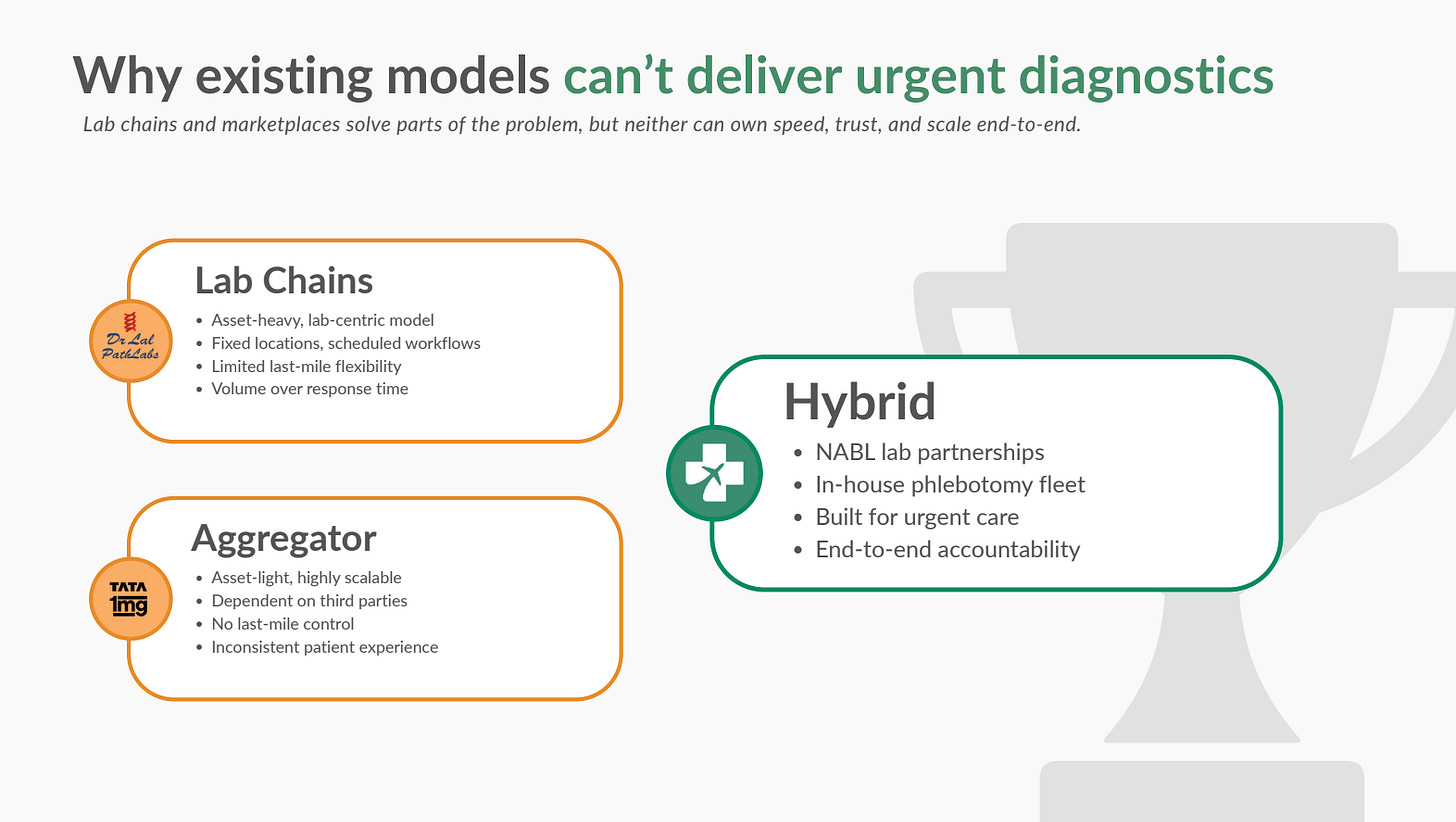 Why existing models can't deliver urgent diagnostics

Lab chains and marketplaces solve parts of the problem, but neither can own speed, trust, and scale end-to-end.

Dr Lal PathLabs

Lab Chains

• Asset-heavy, lab-centric model
• Fixed locations, scheduled workflows
• Limited last-mile flexibility
• Volume over response time

TATA 1mg

Aggregator

• Asset-light, highly scalable
• Dependent on third parties
• No last-mile control
• Inconsistent patient experience

Hybrid

• NABL lab partnerships
• In-house phlebotomy fleet
• Built for urgent care
• End-to-end accountability